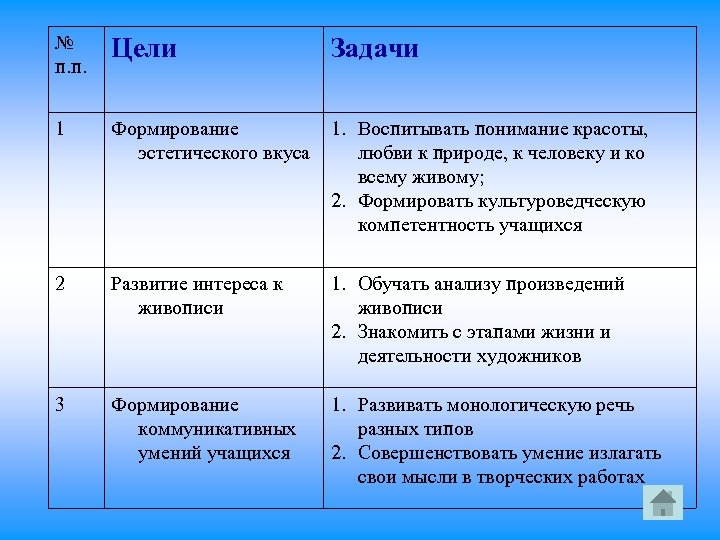 | № п.п. | Цели | Задачи |
|---|---|---|
| 1 | Формирование эстетического вкуса | 1. Воспитывать понимание красоты, любви к природе, к человеку и ко всему живому; 2. Формировать культуроведческую компетентность учащихся |
| 2 | Развитие интереса к живописи | 1. Обучать анализу произведений живописи 2. Знакомить с этапами жизни и деятельности художников |
| 3 | Формирование коммуникативных умений учащихся | 1. Развивать монологическую речь разных типов 2. Совершенствовать умение излагать свои мысли в творческих работах |